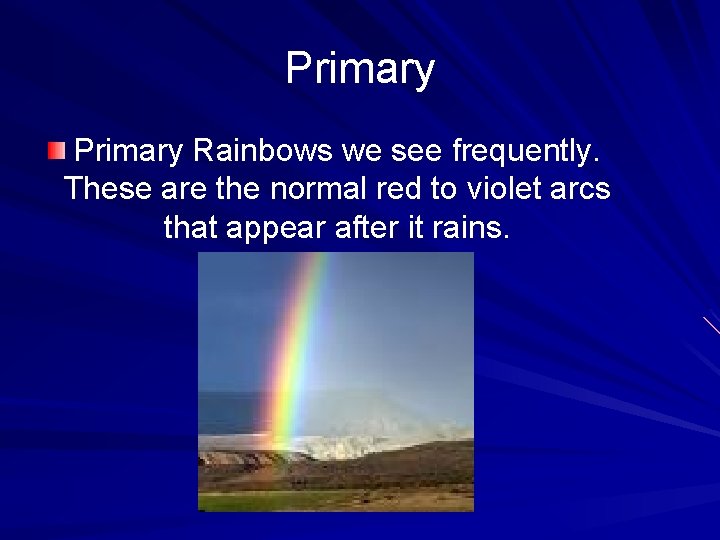 Primary

Primary Rainbows we see frequently. These are the normal red to violet arcs that appear after it rains.